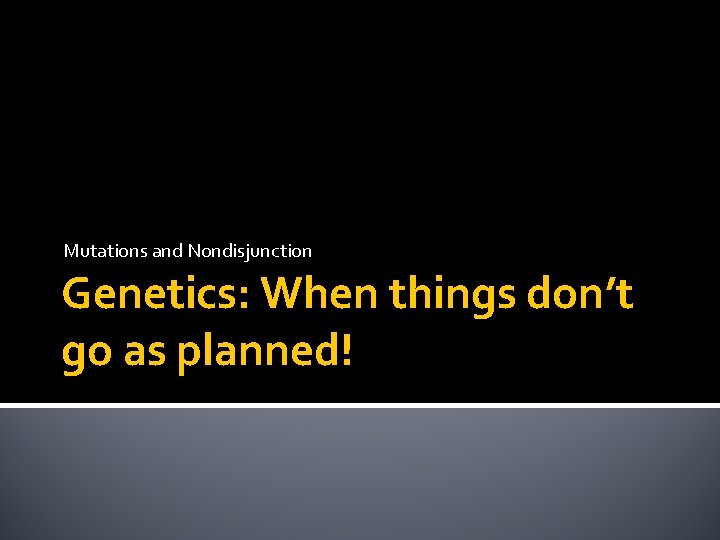 Mutations and Nondisjunction

Genetics: When things don't go as planned!